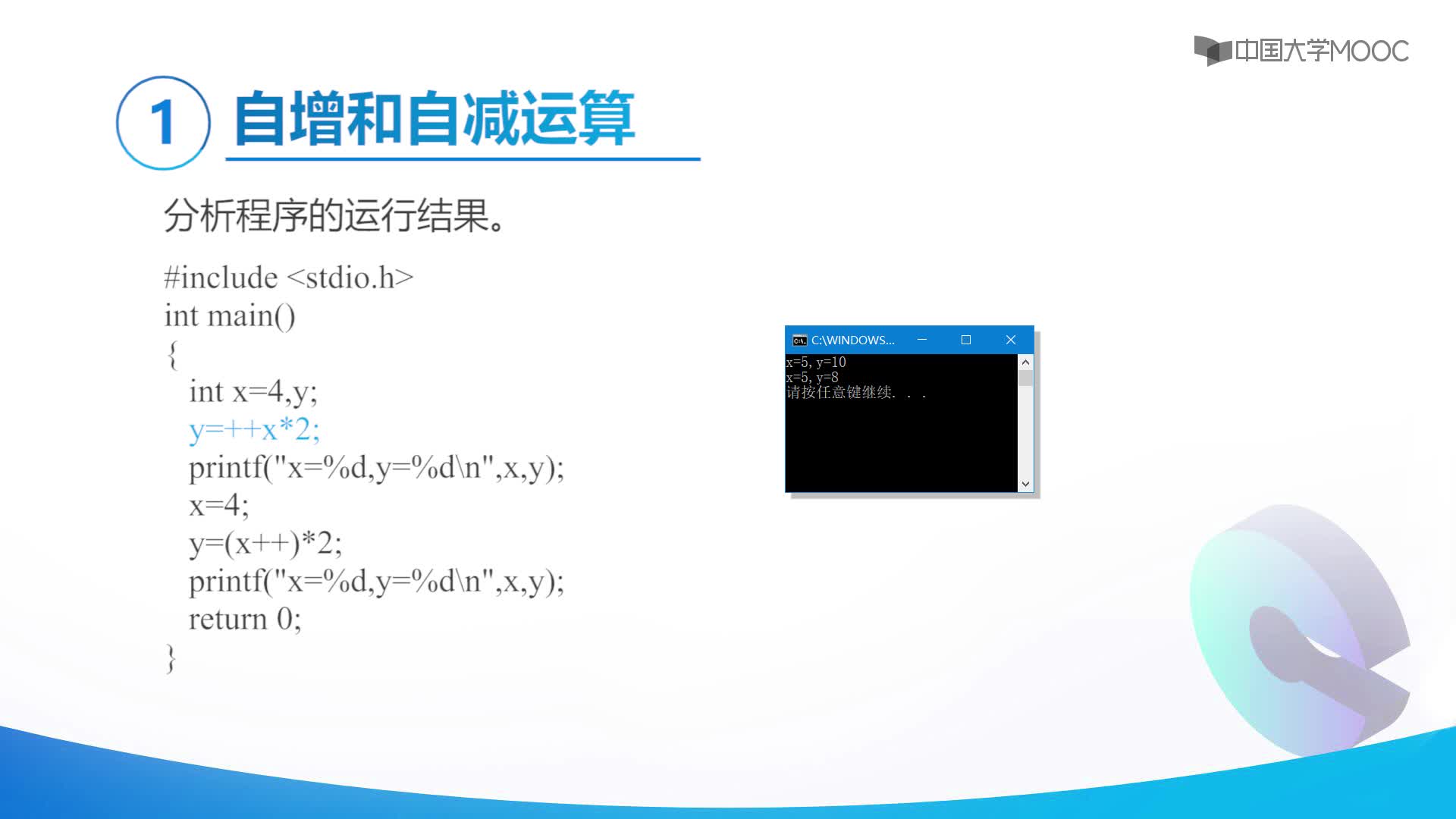 中国大学MOOC

1 自增和自减运算

分析程序的运行结果。

#include <stdio.h>
int main()
{
int x=4,y;
y=++x*2;
printf("x=%d,y=%d\n",x,y);
x=4;
y=(x++)*2;
printf("x=%d,y=%d\n",x,y);
return 0;
}

C:\WINDOWS...

x=5, y=10
x=5, y=8
请按任意键继续. . .